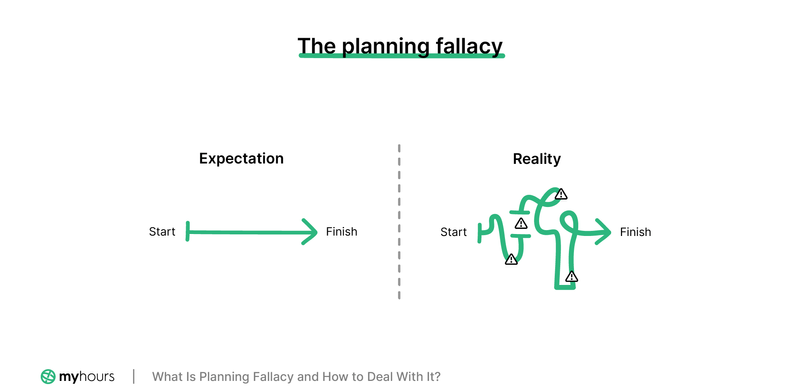 The planning fallacy

Expectation

Start

Finish

Reality

Start

Finish

myhours | What Is Planning Fallacy and How to Deal With It?